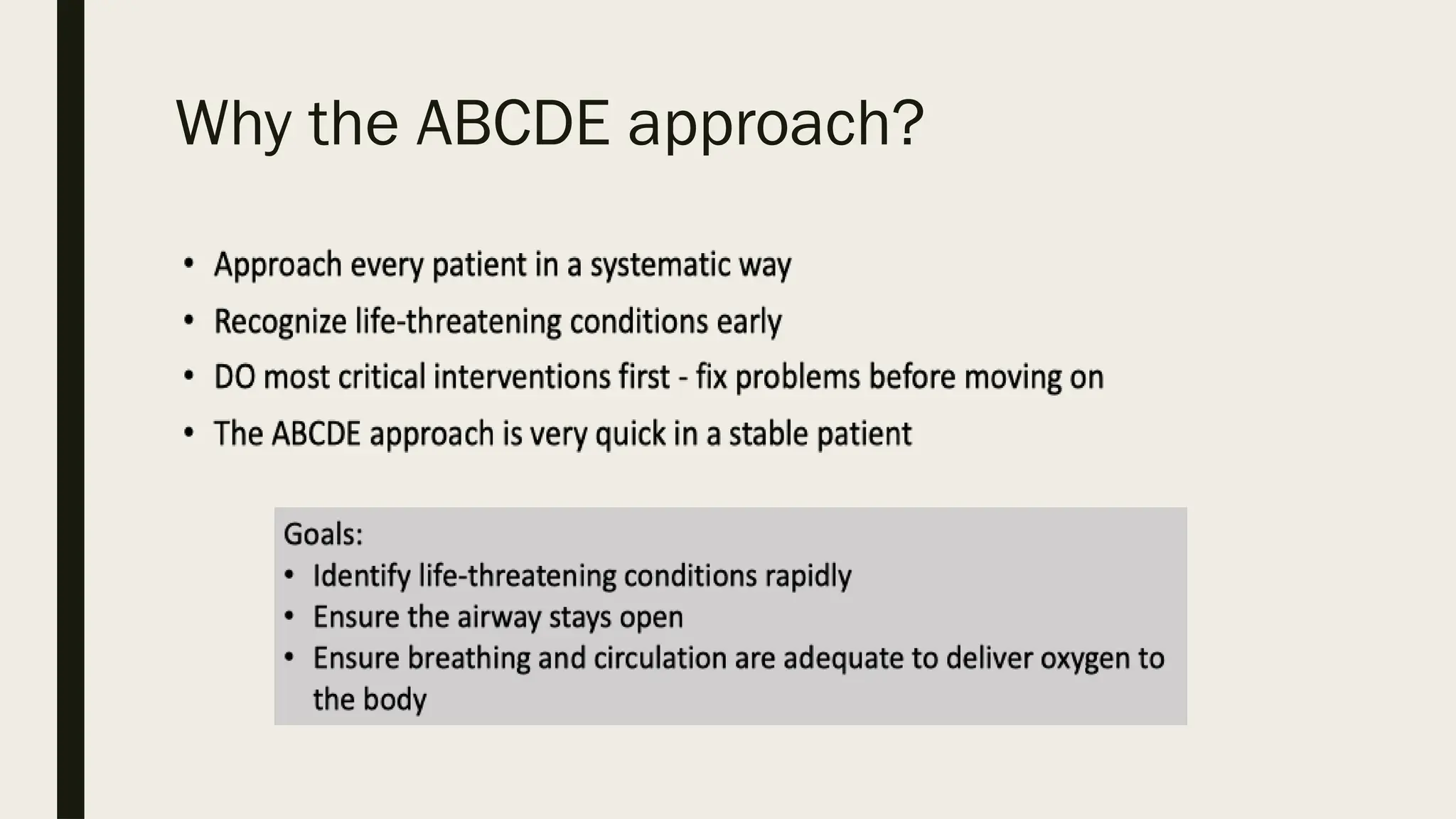 Why the ABCDE approach?

• Approach every patient in a systematic way
• Recognize life-threatening conditions early
• DO most critical interventions first - fix problems before moving on
• The ABCDE approach is very quick in a stable patient

Goals:
• Identify life-threatening conditions rapidly
• Ensure the airway stays open
• Ensure breathing and circulation are adequate to deliver oxygen to the body